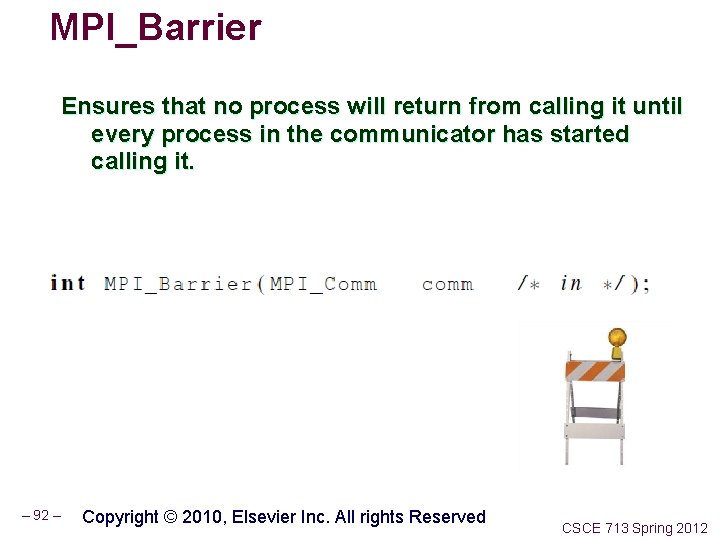 MPI_Barrier

Ensures that no process will return from calling it until every process in the communicator has started calling it.

int MPI_Barrier(MPI_Comm comm /* in */);

– 92 –

Copyright © 2010, Elsevier Inc. All rights Reserved

CSCE 713 Spring 2012